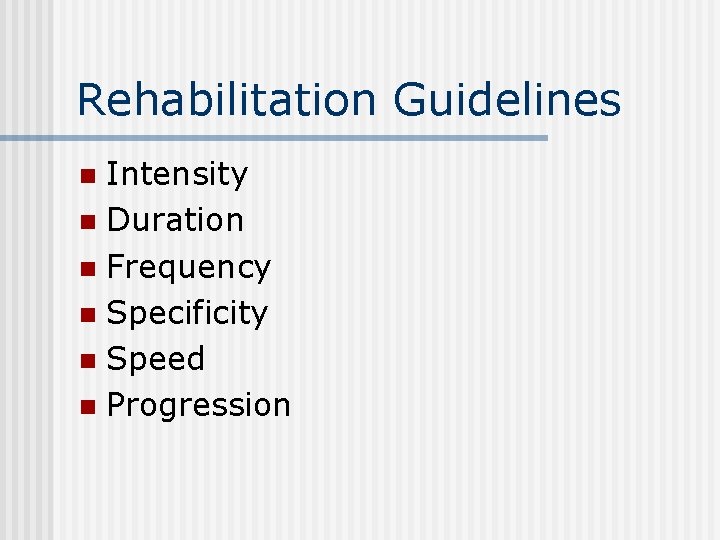 Rehabilitation Guidelines

- Intensity
- Duration
- Frequency
- Specificity
- Speed
- Progression